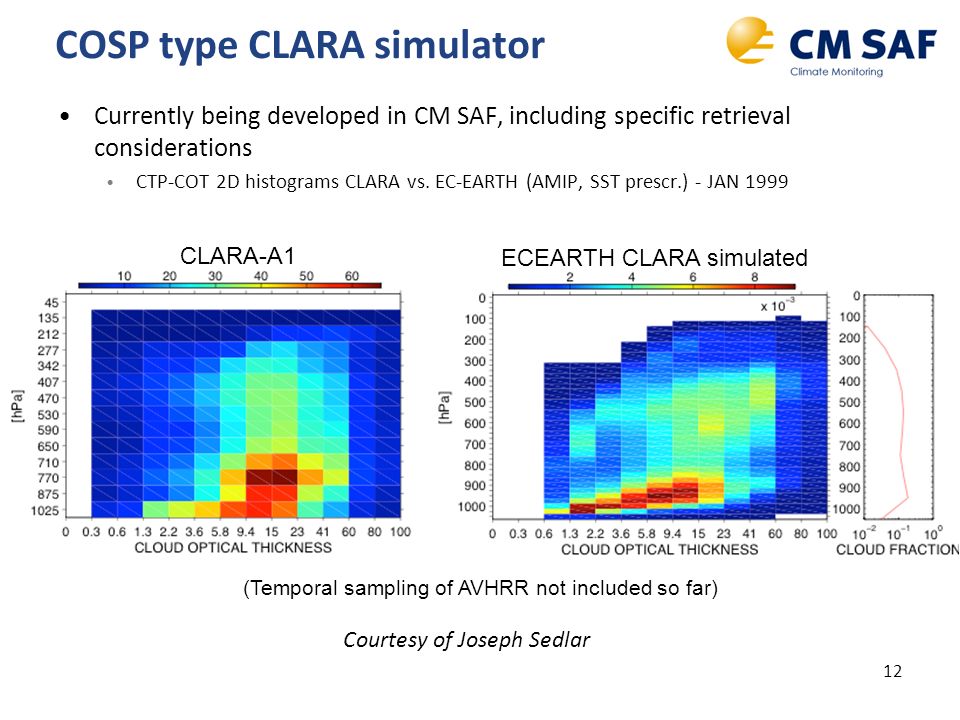 COSP type CLARA simulator

CM SAF
Climate Monitoring

• Currently being developed in CM SAF, including specific retrieval considerations

• CTP-COT 2D histograms CLARA vs. EC-EARTH (AMIP, SST prescr.) - JAN 1999

CLARA-A1

10 20 30 40 50 60

45
135
212
277
342
407
470
530
590
650
710
770
875
1025

[hPa]

0 0.3 0.6 1.3 2.2 3.6 5.8 9.4 15 23 41 60 80 100
CLOUD OPTICAL THICKNESS

ECEARTH CLARA simulated

2 4 6 8

x $10^{-3}$

0
100
200
300
400
500
600
700
800
900
1000

[hPa]

0 0.3 0.6 1.3 2.2 3.6 5.8 9.4 15 23 41 60 80 100
CLOUD OPTICAL THICKNESS

0
100
200
300
400
500
600
700
800
900
1000

$10^{-2}$ $10^{-1}$ $10^{0}$
CLOUD FRACTION

(Temporal sampling of AVHRR not included so far)

Courtesy of Joseph Sedlar

12